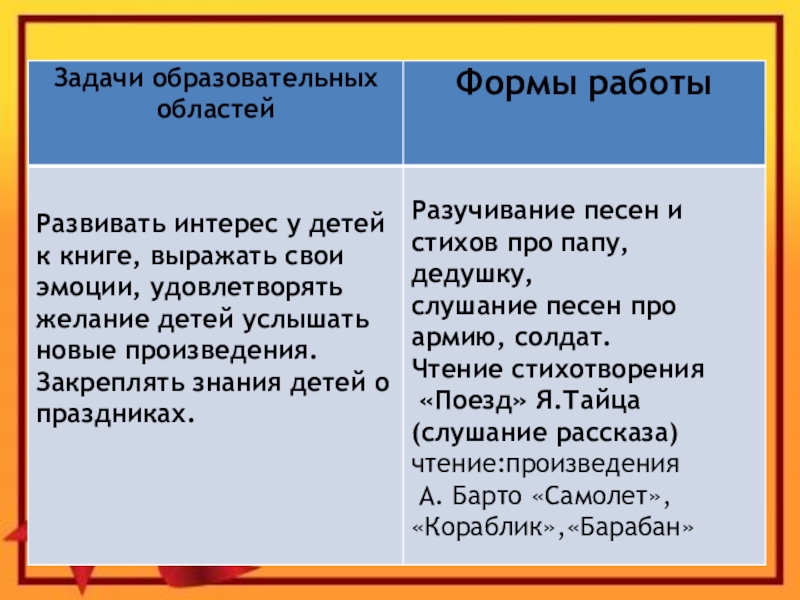 | Задачи образовательных областей | Формы работы |
|---|---|
| Развивать интерес у детей к книге, выражать свои эмоции, удовлетворять желание детей услышать новые произведения. Закреплять знания детей о праздниках. | Разучивание песен и стихов про папу, дедушку, слушание песен про армию, солдат. Чтение стихотворения «Поезд» Я.Тайца (слушание рассказа) чтение:произведения А. Барто «Самолет», «Кораблик»,«Барабан» |